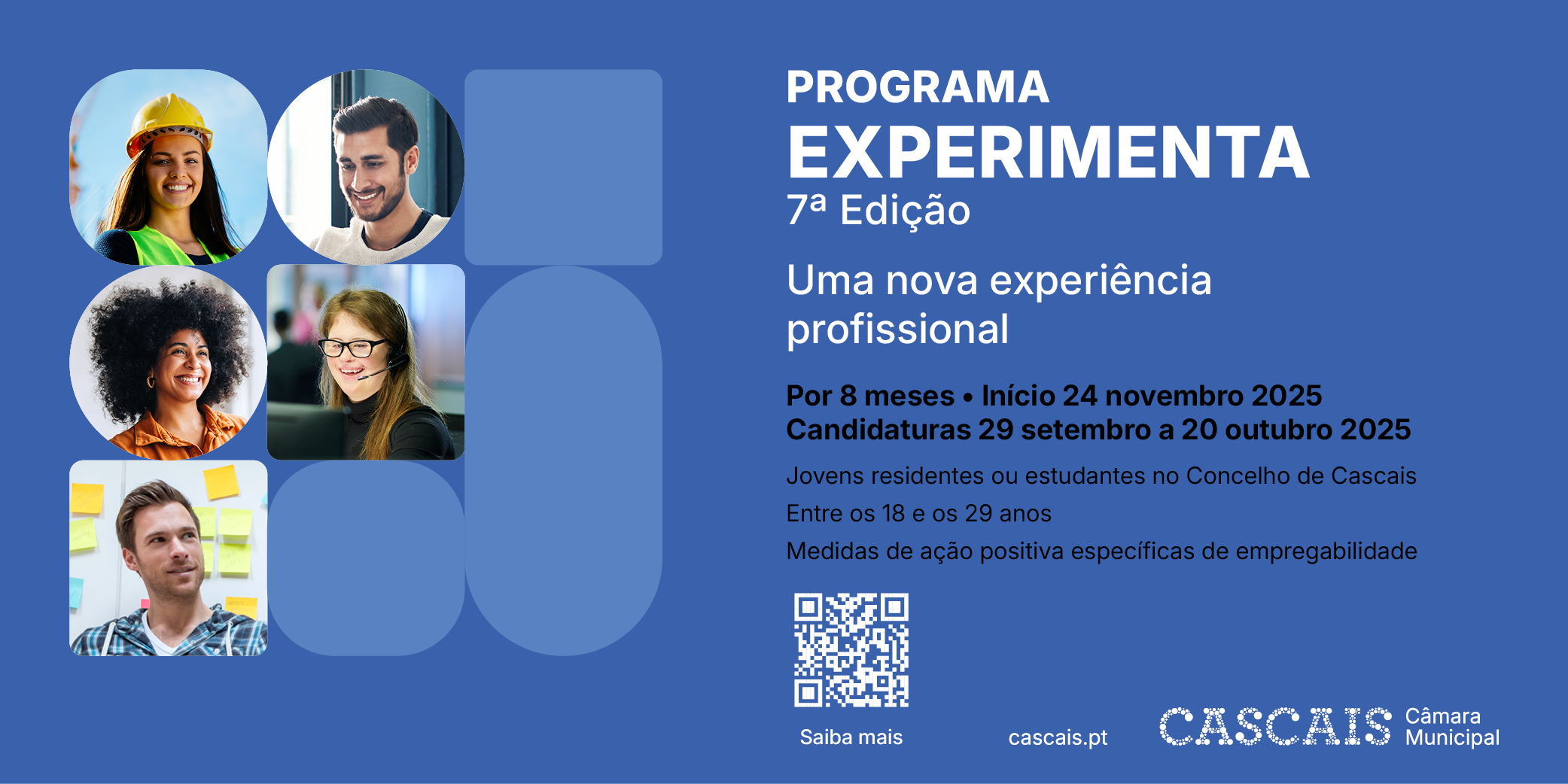 PROGRAMA
EXPERIMENTA
7ª Edição

Uma nova experiência profissional

Por 8 meses • Início 24 novembro 2025
Candidaturas 29 setembro a 20 outubro 2025

Jovens residentes ou estudantes no Concelho de Cascais

Entre os 18 e os 29 anos

Medidas de ação positiva específicas de empregabilidade

Saiba mais

cascais.pt

CASCAIS Câmara Municipal